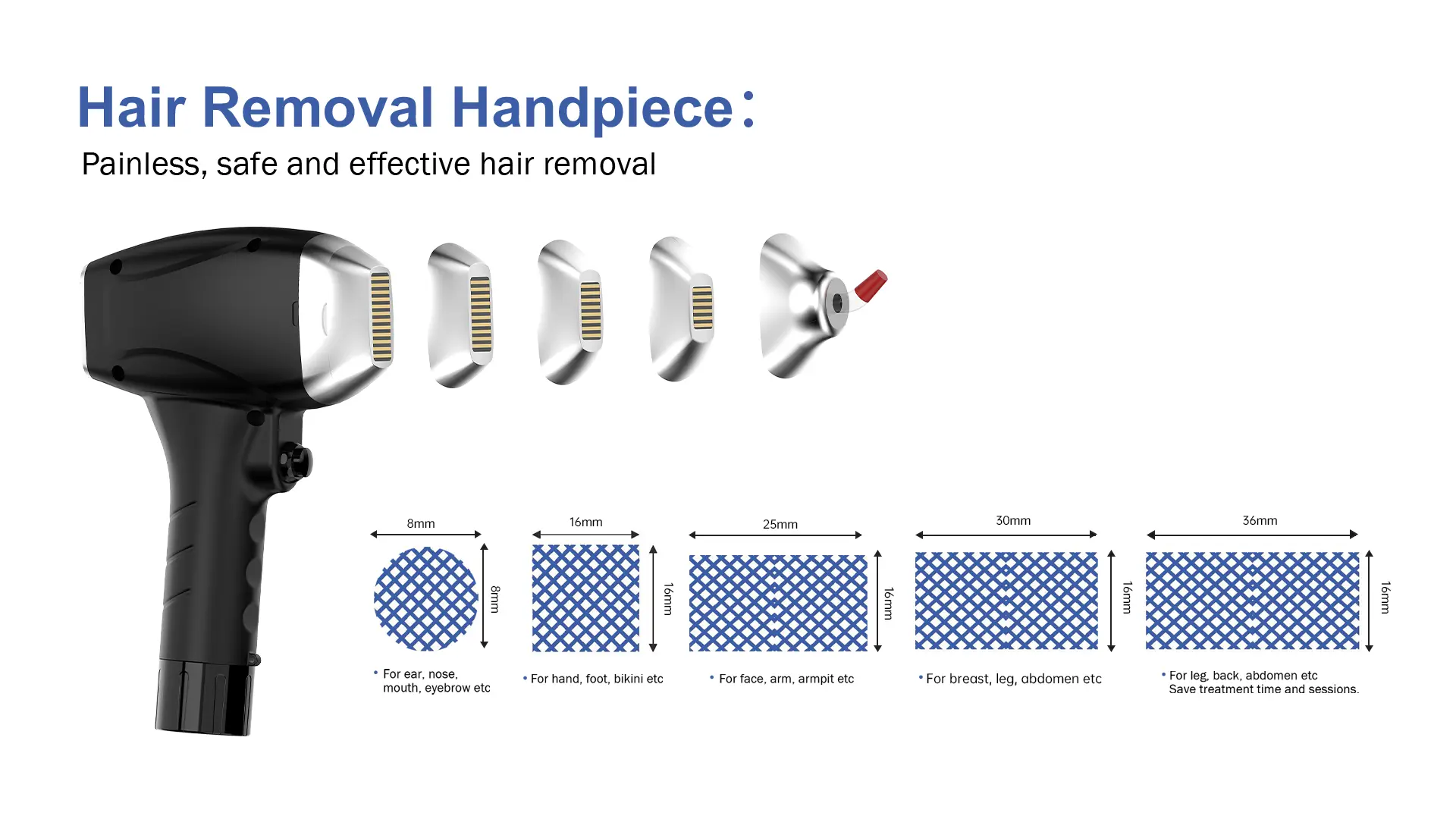 Hair Removal Handpiece：

Painless, safe and effective hair removal

8mm

8mm

• For ear, nose, mouth, eyebrow etc

16mm

16mm

• For hand, foot, bikini etc

25mm

16mm

• For face, arm, armpit etc

30mm

16mm

• For breast, leg, abdomen etc

36mm

16mm

• For leg, back, abdomen etc
Save treatment time and sessions.